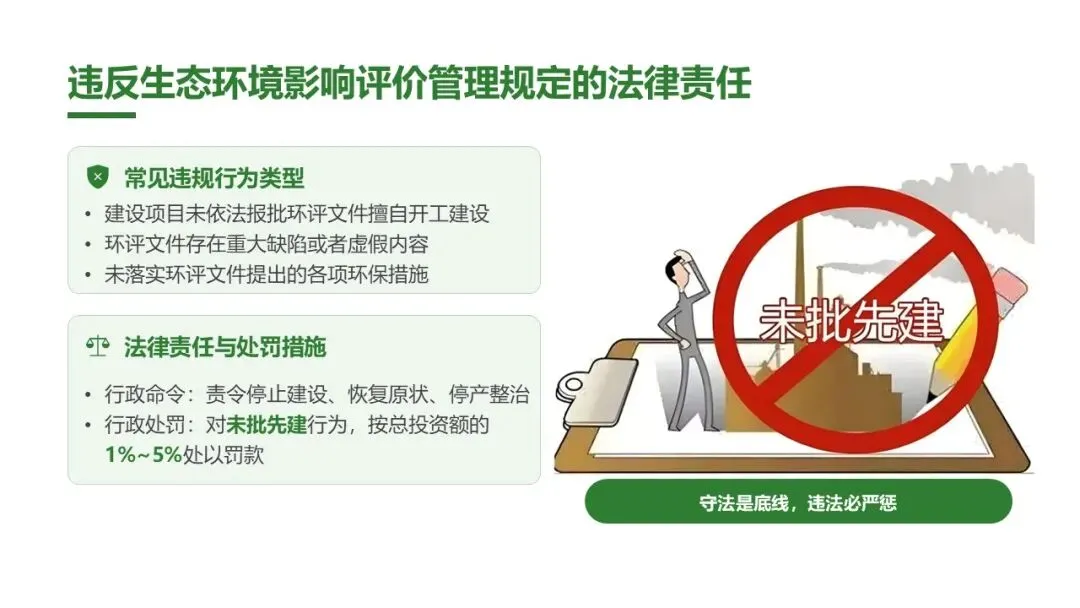 违反生态环境影响评价管理规定的法律责任

常见违规行为类型
• 建设项目未依法报批环评文件擅自开工建设
• 环评文件存在重大缺陷或者虚假内容
• 未落实环评文件提出的各项环保措施

法律责任与处罚措施
• 行政命令：责令停止建设、恢复原状、停产整治
• 行政处罚：对未批先建行为，按总投资额的1%~5%处以罚款

未批先建

守法是底线，违法必严惩